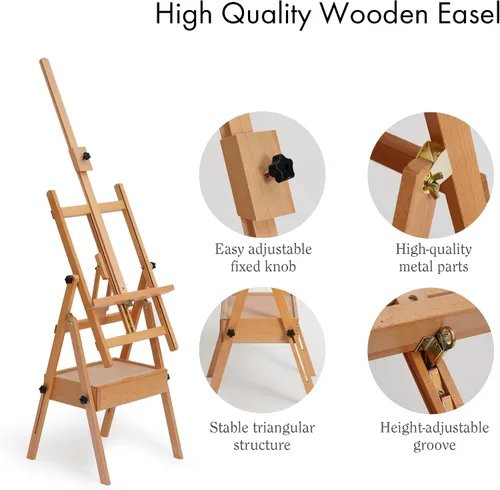 High Quality Wooden Easel

Easy adjustable fixed knob

High-quality metal parts

Stable triangular structure

Height-adjustable groove